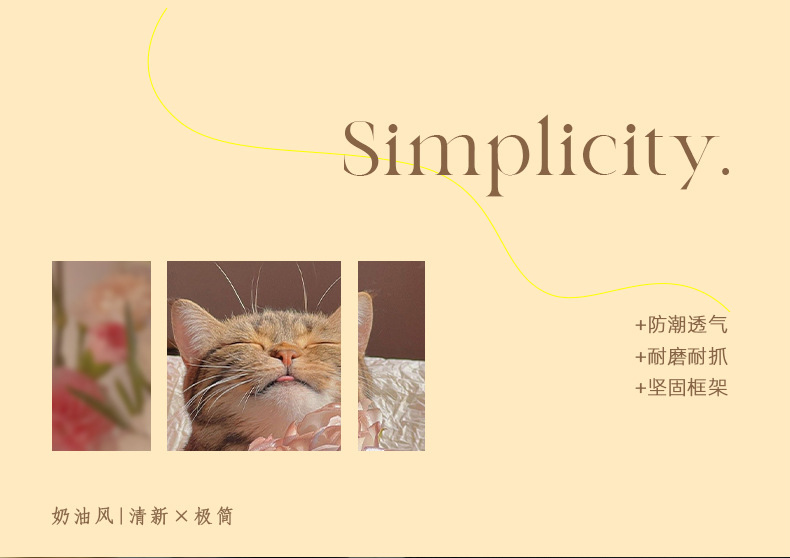 Simplicity.

+防潮透气
+耐磨耐抓
+坚固框架

奶油风|清新×极简